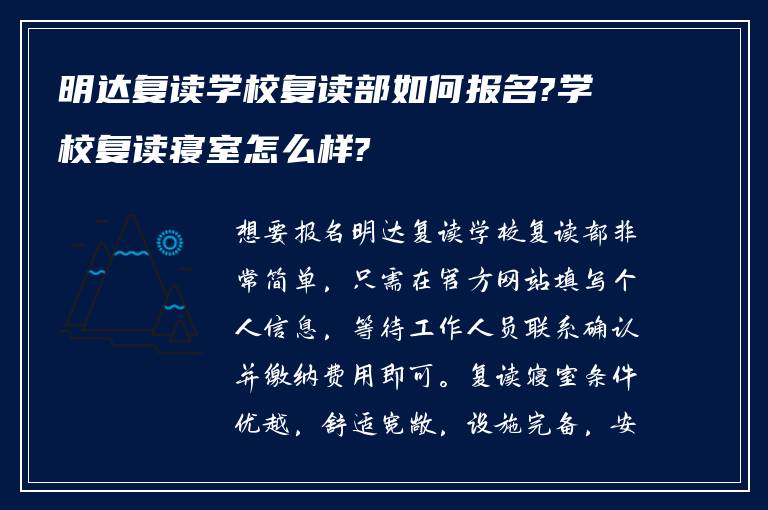 明达复读学校复读部如何报名?学校复读寝室怎么样?

想要报名明达复读学校复读部非常简单，只需在官方网站填写个人信息，等待工作人员联系确认并缴纳费用即可。复读寝室条件优越，舒适宽敞，设施完备，安